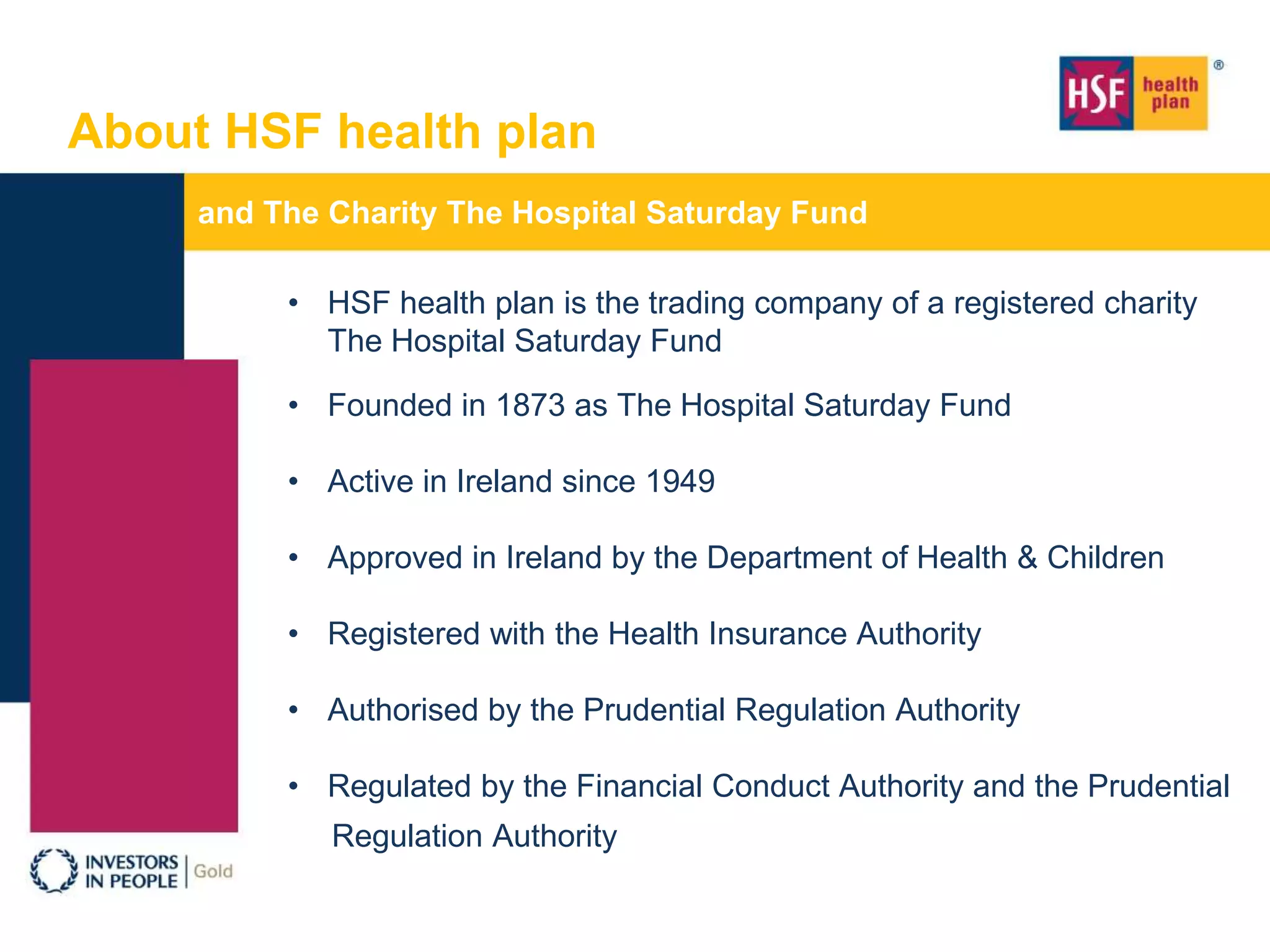 HSF health plan ®

About HSF health plan

and The Charity The Hospital Saturday Fund

• HSF health plan is the trading company of a registered charity The Hospital Saturday Fund

• Founded in 1873 as The Hospital Saturday Fund

• Active in Ireland since 1949

• Approved in Ireland by the Department of Health & Children

• Registered with the Health Insurance Authority

• Authorised by the Prudential Regulation Authority

• Regulated by the Financial Conduct Authority and the Prudential Regulation Authority

INVESTORS IN PEOPLE | Gold